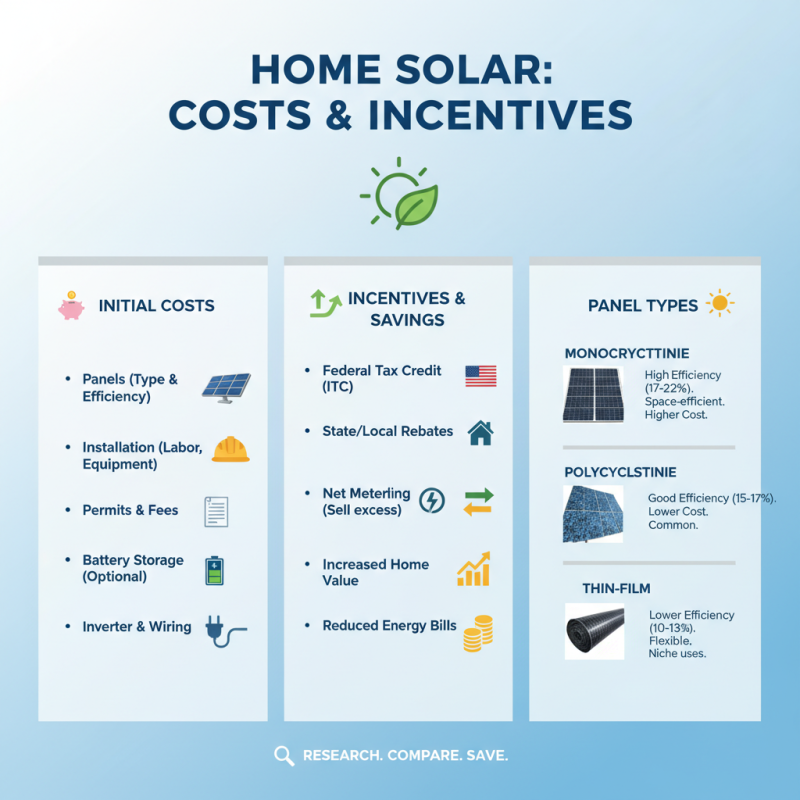 HOME SOLAR:
COSTS & INCENTIVES

INITIAL COSTS

• Panels (Type & Efficiency)

• Installation (Labor, Equipment)

• Permits & Fees

• Battery Storage (Optional)

• Inverter & Wiring

INCENTIVES & SAVINGS

• Federal Tax Credit (ITC)

• State/Local Rebates

• Net Meterling (Sell excess)

• Increased Home Value

• Reduced Energy Bills

PANEL TYPES

MONOCRYCTTINIE

High Efficiency (17-22%). Space-efficient. Higher Cost.

POLYCYCLSTINIE

Good Efficiency (15-17%). Lower Cost. Common.

THIN-FILM

Lower Efficiency (10-13%). Flexible. Niche uses.

RESEARCH. COMPARE. SAVE.